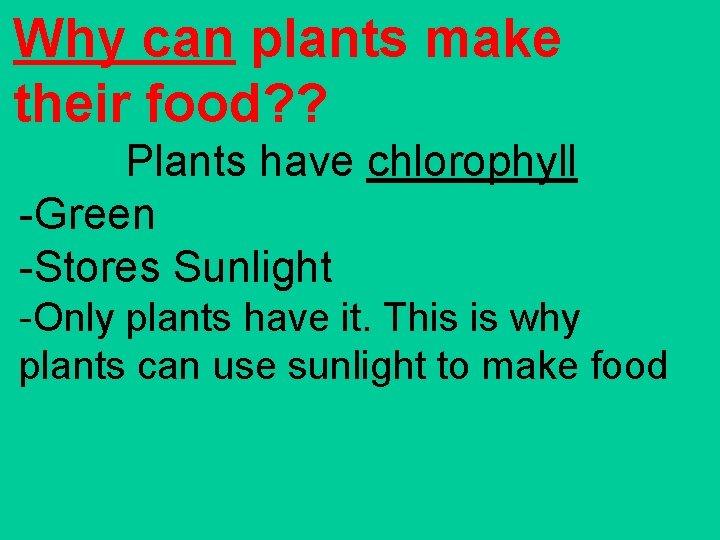 Why can plants make their food??

Plants have chlorophyll

-Green

-Stores Sunlight

-Only plants have it. This is why plants can use sunlight to make food